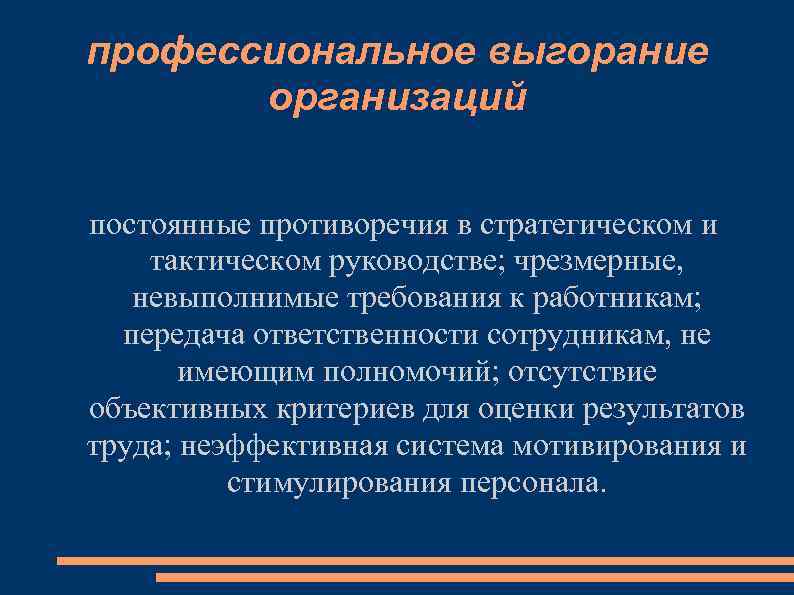 профессиональное выгорание организаций

постоянные противоречия в стратегическом и тактическом руководстве; чрезмерные, невыполнимые требования к работникам; передача ответственности сотрудникам, не имеющим полномочий; отсутствие объективных критериев для оценки результатов труда; неэффективная система мотивирования и стимулирования персонала.